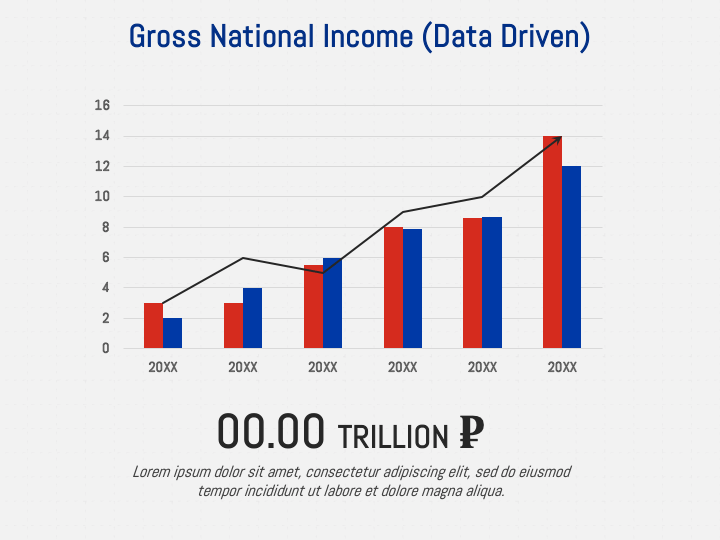 Gross National Income (Data Driven)

16
14
12
10
8
6
4
2
0

20XX 20XX 20XX 20XX 20XX 20XX

00.00 TRILLION ₽

Lorem ipsum dolor sit amet, consectetur adipiscing elit, sed do eiusmod tempor incididunt ut labore et dolore magna aliqua.